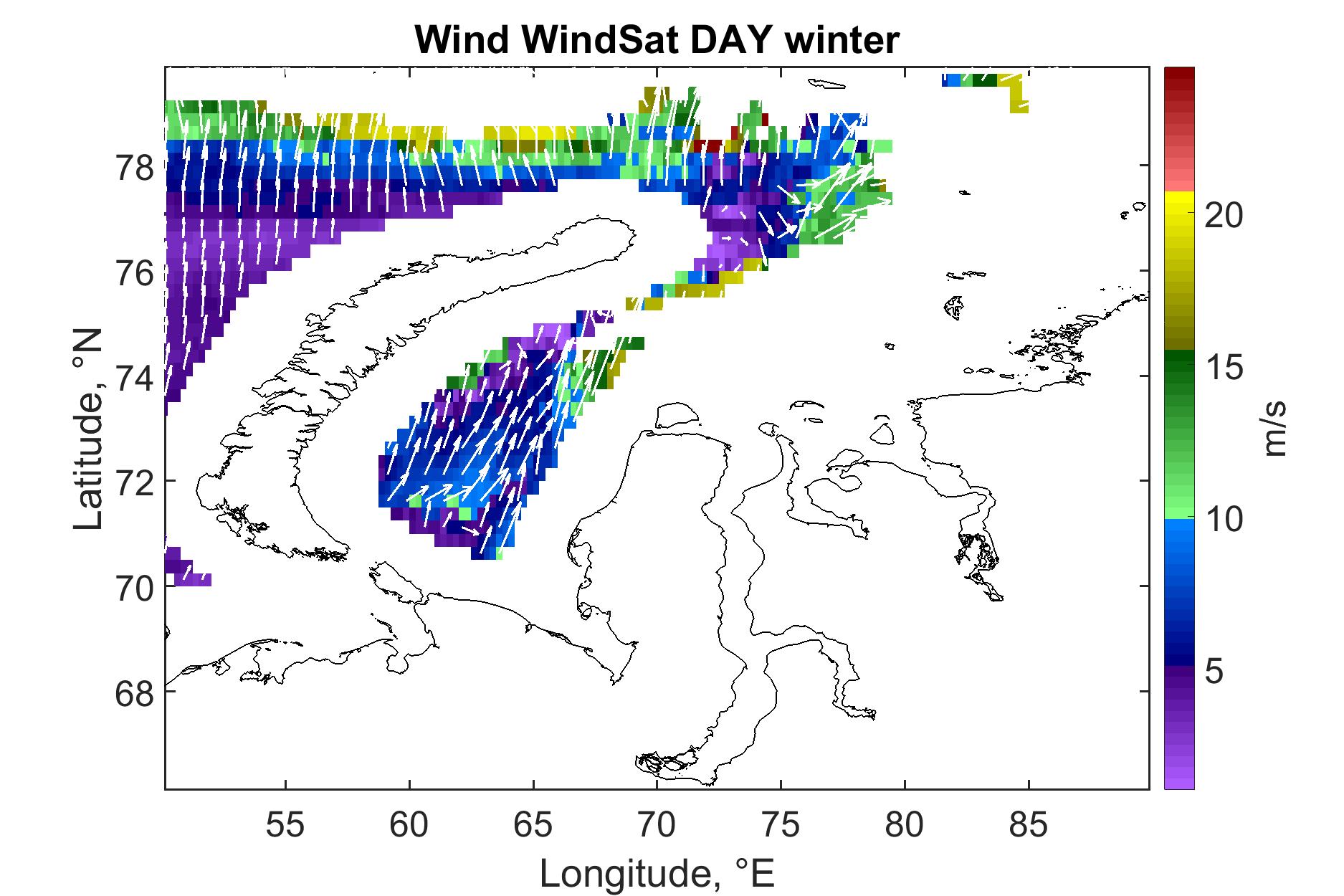 Wind WindSat DAY winter

Latitude, °N

78
76
74
72
70
68

55 60 65 70 75 80 85

Longitude, °E

20
15
10
5

m/s